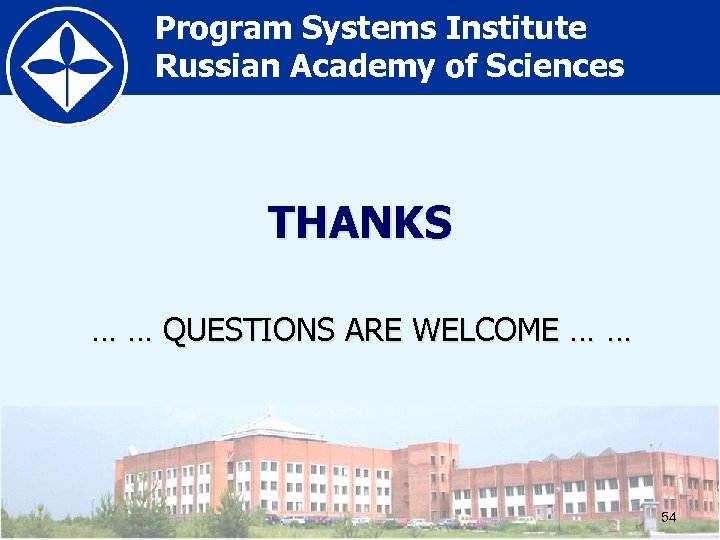 Program Systems Institute
Russian Academy of Sciences

THANKS

… … QUESTIONS ARE WELCOME … …

54